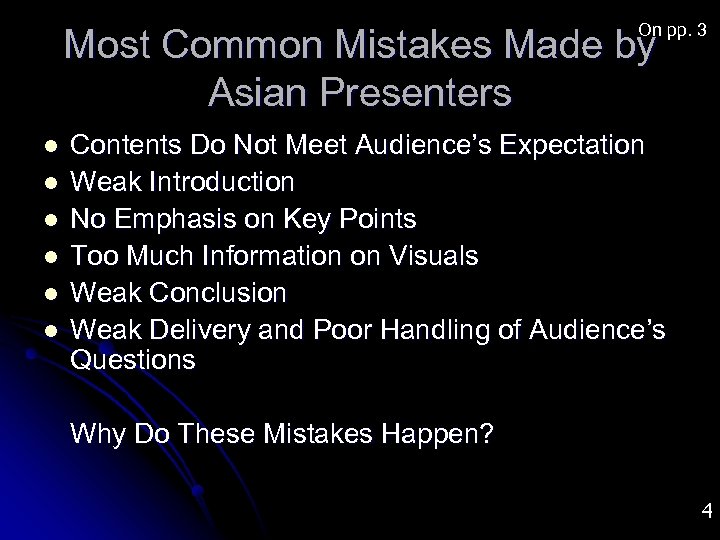 Most Common Mistakes Made by Asian Presenters

On pp. 3

- Contents Do Not Meet Audience's Expectation
- Weak Introduction
- No Emphasis on Key Points
- Too Much Information on Visuals
- Weak Conclusion
- Weak Delivery and Poor Handling of Audience's Questions

Why Do These Mistakes Happen?

4